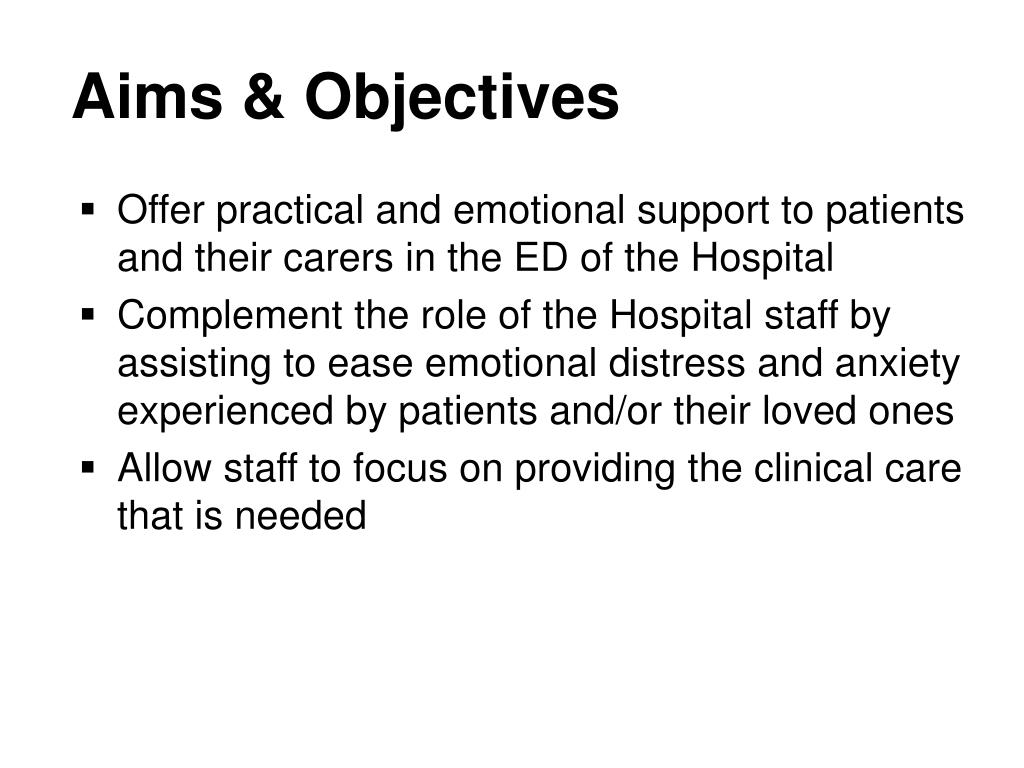 Aims & Objectives

▪ Offer practical and emotional support to patients and their carers in the ED of the Hospital
▪ Complement the role of the Hospital staff by assisting to ease emotional distress and anxiety experienced by patients and/or their loved ones
▪ Allow staff to focus on providing the clinical care that is needed